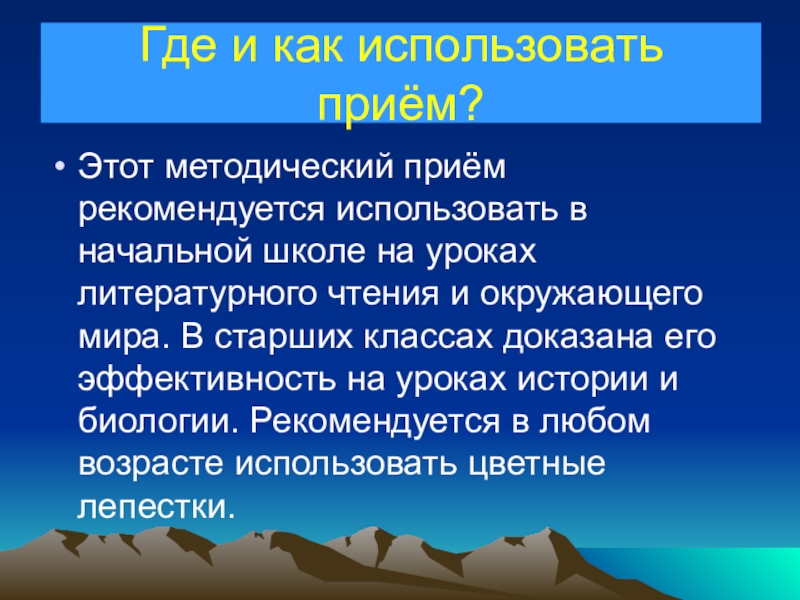 Где и как использовать приём?

• Этот методический приём рекомендуется использовать в начальной школе на уроках литературного чтения и окружающего мира. В старших классах доказана его эффективность на уроках истории и биологии. Рекомендуется в любом возрасте использовать цветные лепестки.